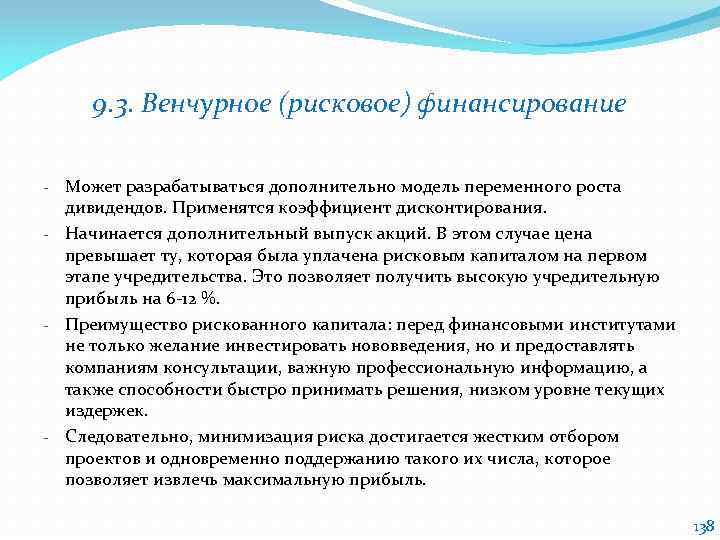 9.3. Венчурное (рисковое) финансирование

- Может разрабатываться дополнительно модель переменного роста дивидендов. Применятся коэффициент дисконтирования.

- Начинается дополнительный выпуск акций. В этом случае цена превышает ту, которая была уплачена рисковым капиталом на первом этапе учредительства. Это позволяет получить высокую учредительную прибыль на 6-12 %.

- Преимущество рискованного капитала: перед финансовыми институтами не только желание инвестировать нововведения, но и предоставлять компаниям консультации, важную профессиональную информацию, а также способности быстро принимать решения, низком уровне текущих издержек.

- Следовательно, минимизация риска достигается жестким отбором проектов и одновременно поддержанию такого их числа, которое позволяет извлечь максимальную прибыль.

138